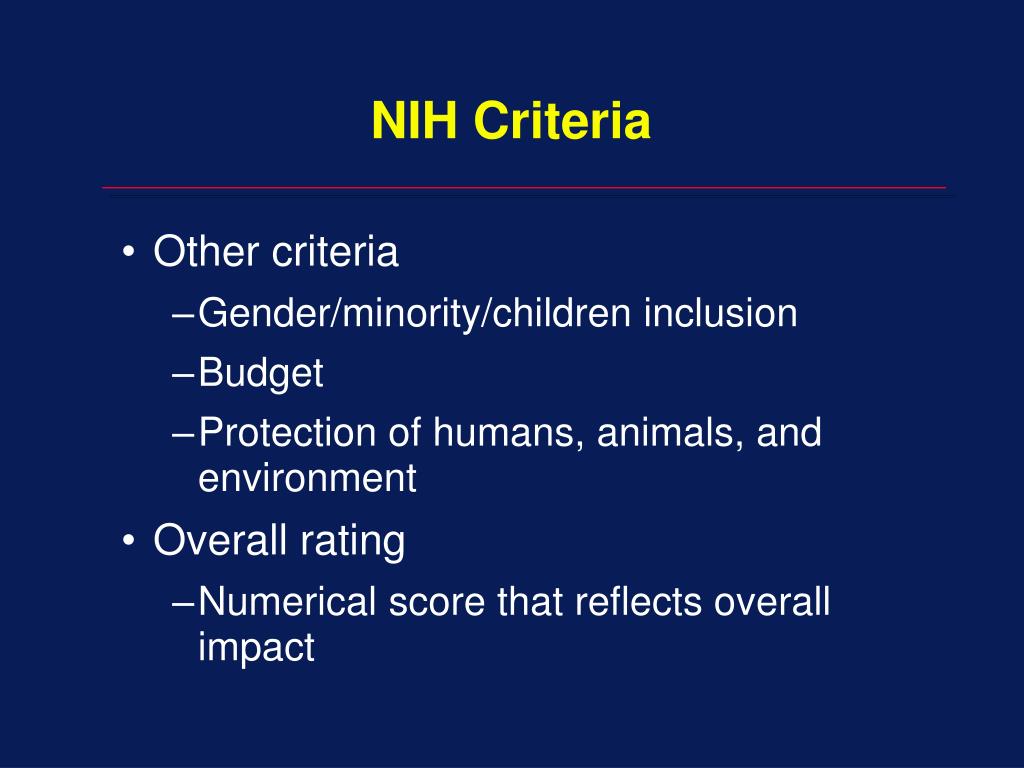 NIH Criteria

• Other criteria
– Gender/minority/children inclusion
– Budget
– Protection of humans, animals, and environment
• Overall rating
– Numerical score that reflects overall impact